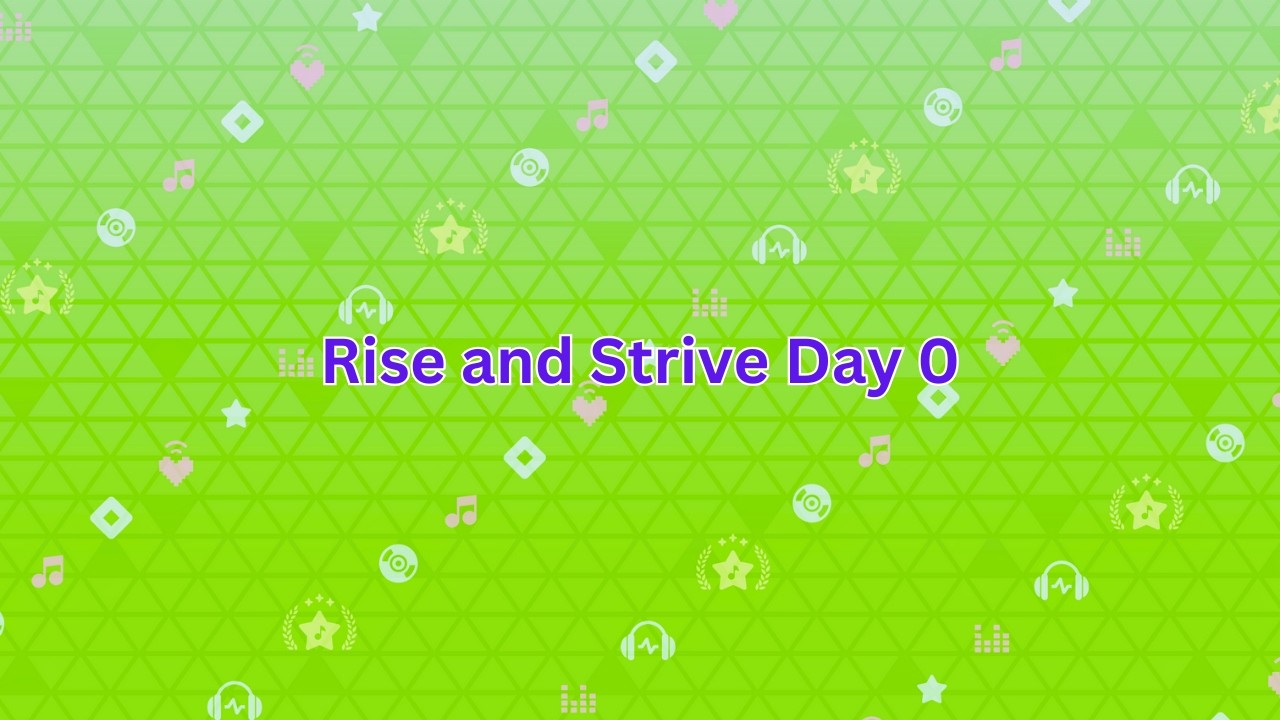 Rise and Strive Day 0